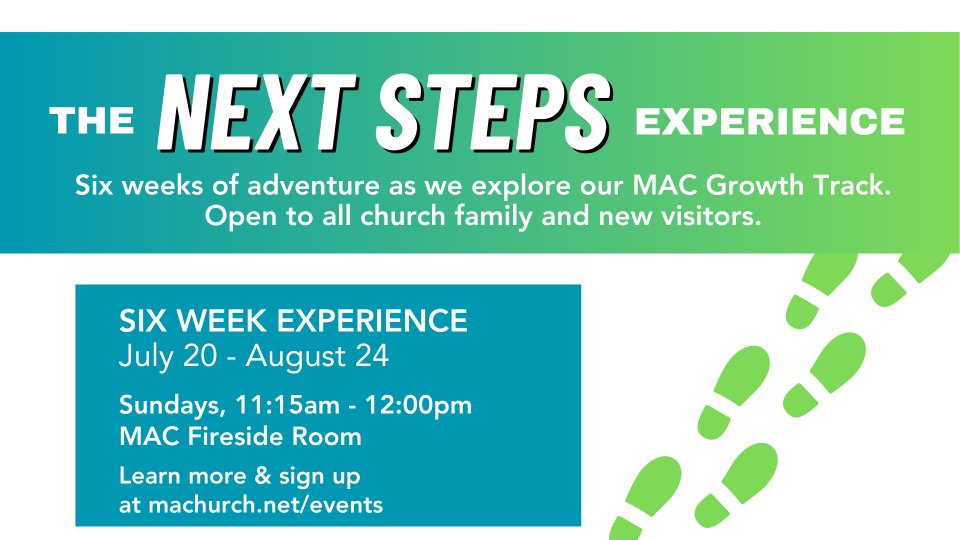 THE NEXT STEPS EXPERIENCE

Six weeks of adventure as we explore our MAC Growth Track. Open to all church family and new visitors.

SIX WEEK EXPERIENCE
July 20 - August 24

Sundays, 11:15am - 12:00pm
MAC Fireside Room

Learn more & sign up at machurch.net/events